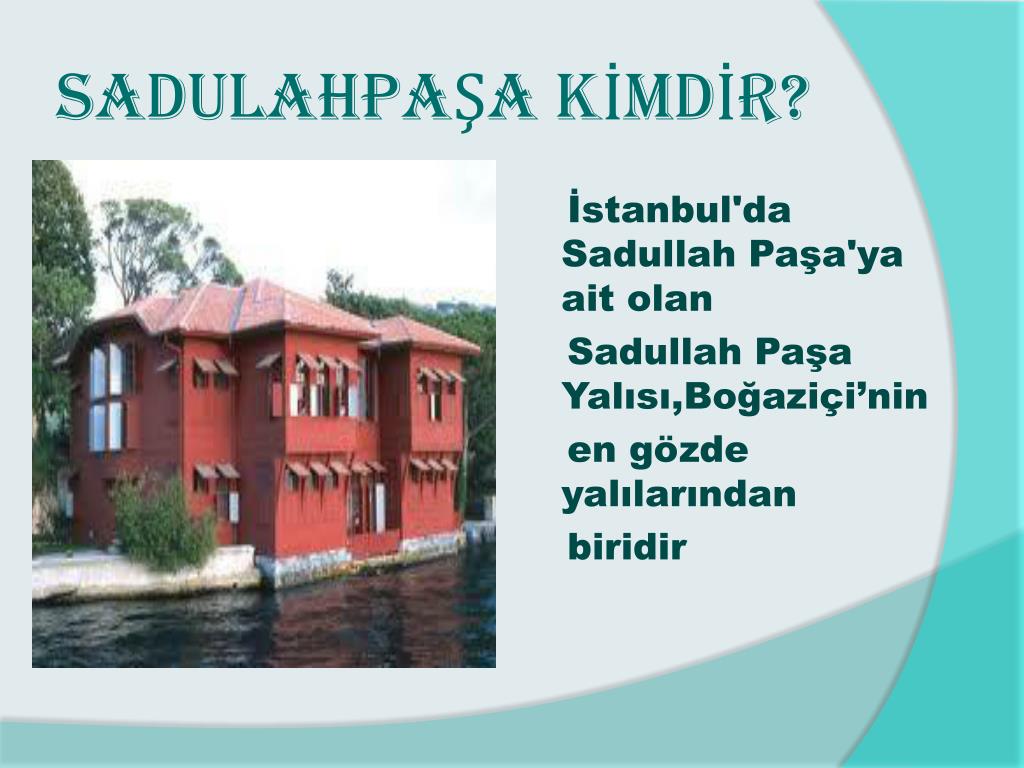 SADULAHPAŞA KİMDİR?

İstanbul'da Sadullah Paşa'ya ait olan

Sadullah Paşa Yalısı,Boğaziçi’nin

en gözde yalılarından

biridir